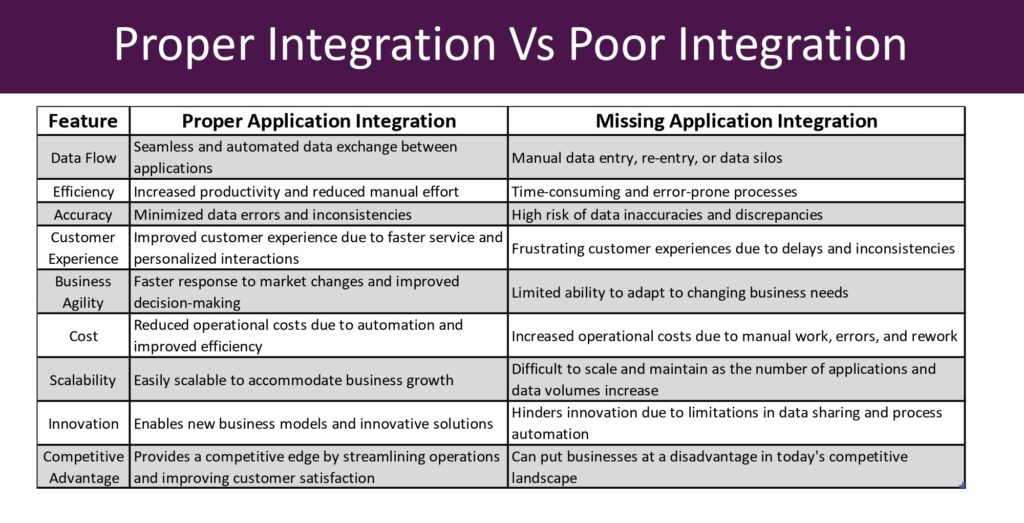 Proper Integration Vs Poor Integration

| Feature | Proper Application Integration | Missing Application Integration |
|---|---|---|
| Data Flow | Seamless and automated data exchange between applications | Manual data entry, re-entry, or data silos |
| Efficiency | Increased productivity and reduced manual effort | Time-consuming and error-prone processes |
| Accuracy | Minimized data errors and inconsistencies | High risk of data inaccuracies and discrepancies |
| Customer Experience | Improved customer experience due to faster service and personalized interactions | Frustrating customer experiences due to delays and inconsistencies |
| Business Agility | Faster response to market changes and improved decision-making | Limited ability to adapt to changing business needs |
| Cost | Reduced operational costs due to automation and improved efficiency | Increased operational costs due to manual work, errors, and rework |
| Scalability | Easily scalable to accommodate business growth | Difficult to scale and maintain as the number of applications and data volumes increase |
| Innovation | Enables new business models and innovative solutions | Hinders innovation due to limitations in data sharing and process automation |
| Competitive Advantage | Provides a competitive edge by streamlining operations and improving customer satisfaction | Can put businesses at a disadvantage in today's competitive landscape |